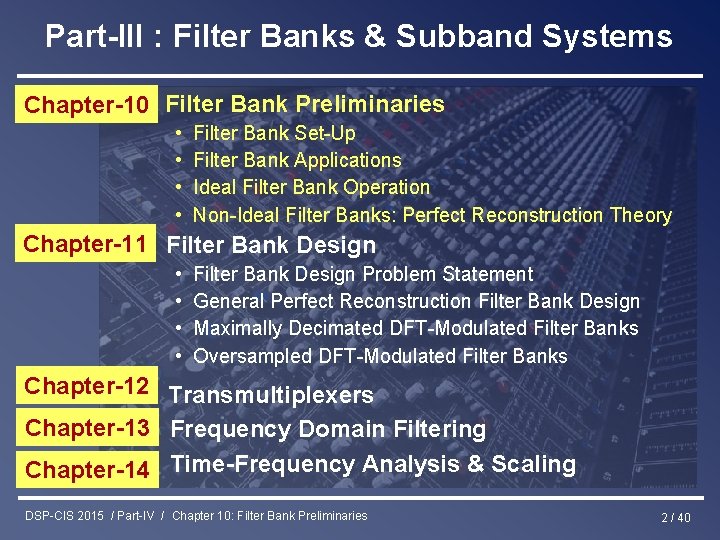 Part-III : Filter Banks & Subband Systems

Chapter-10 Filter Bank Preliminaries
• Filter Bank Set-Up
• Filter Bank Applications
• Ideal Filter Bank Operation
• Non-Ideal Filter Banks: Perfect Reconstruction Theory

Chapter-11 Filter Bank Design
• Filter Bank Design Problem Statement
• General Perfect Reconstruction Filter Bank Design
• Maximally Decimated DFT-Modulated Filter Banks
• Oversampled DFT-Modulated Filter Banks

Chapter-12 Transmultiplexers

Chapter-13 Frequency Domain Filtering

Chapter-14 Time-Frequency Analysis & Scaling

DSP-CIS 2015 / Part-IV / Chapter 10: Filter Bank Preliminaries

2 / 40